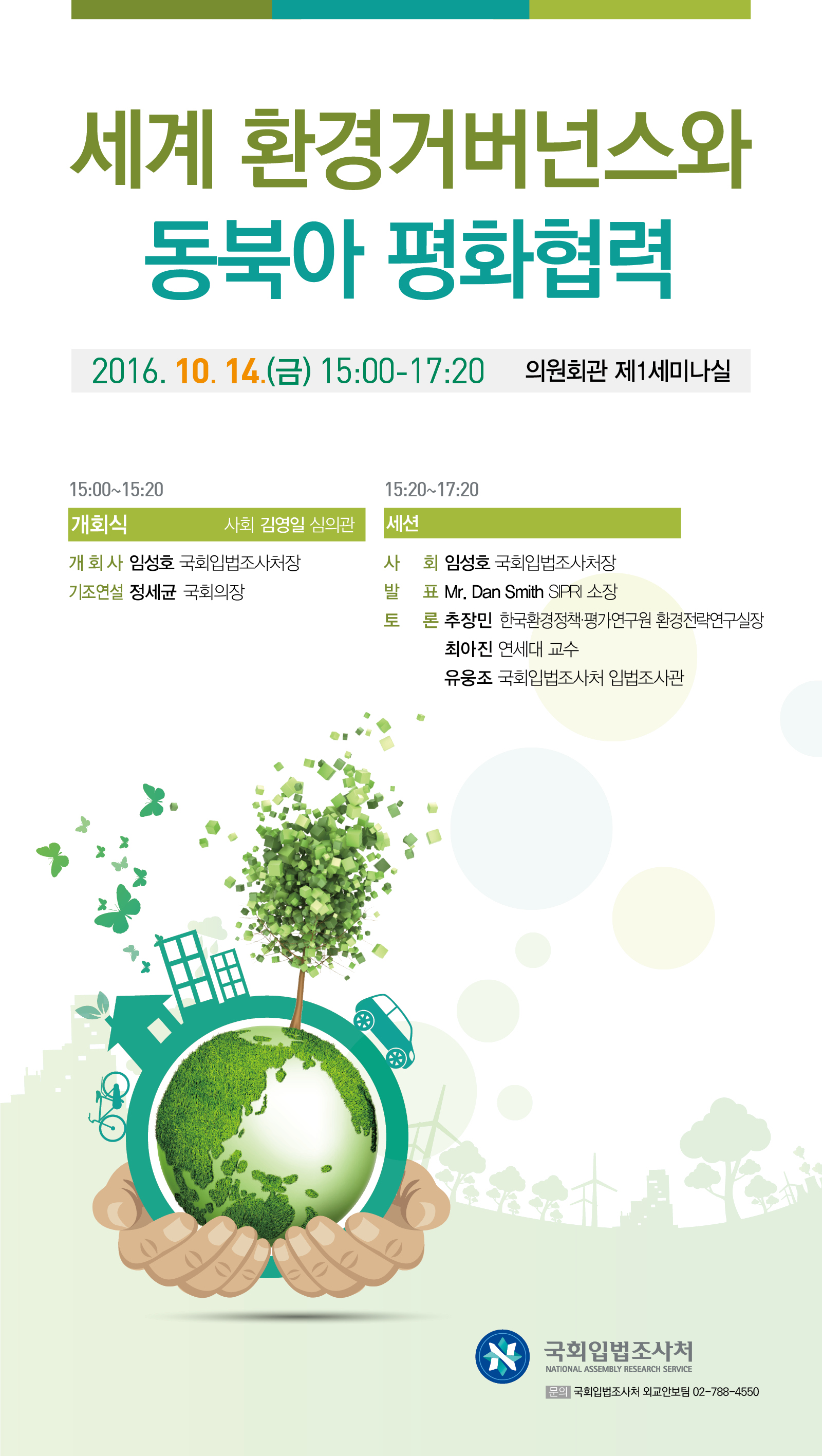 세계 환경거버넌스와
동북아 평화협력

2016. 10. 14.(금) 15:00-17:20 의원회관 제1세미나실

15:00~15:20

개회식 사회 김영일 심의관

개 회 사 임성호 국회입법조사처장
기조연설 정세균 국회의장

15:20~17:20

세션

사 회 임성호 국회입법조사처장
발 표 Mr. Dan Smith SIPRI 소장
토 론 추장민 한국환경정책·평가연구원 환경전략연구실장
최아진 연세대 교수
유웅조 국회입법조사처 입법조사관

국회입법조사처
NATIONAL ASSEMBLY RESEARCH SERVICE

문의 국회입법조사처 외교안보팀 02-788-4550